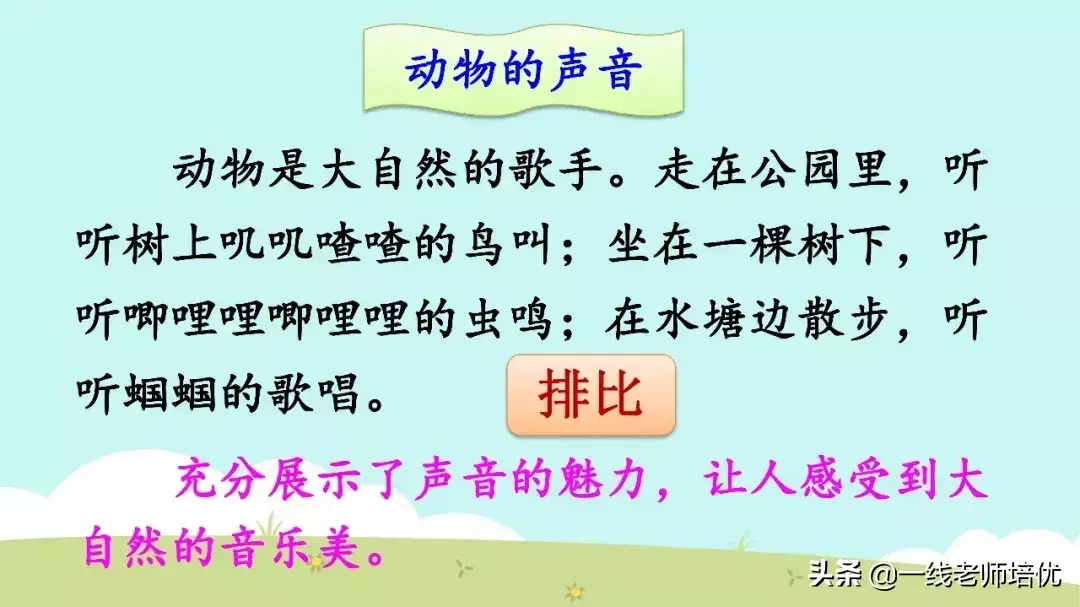 动物的声音

动物是大自然的歌手。走在公园里，听听树上叽叽喳喳的鸟叫；坐在一棵树下，听听唧哩哩唧哩哩的虫鸣；在水塘边散步，听听蝈蝈的歌唱。

排比

充分展示了声音的魅力，让人感受到大自然的音乐美。

头条 @一线老师培优